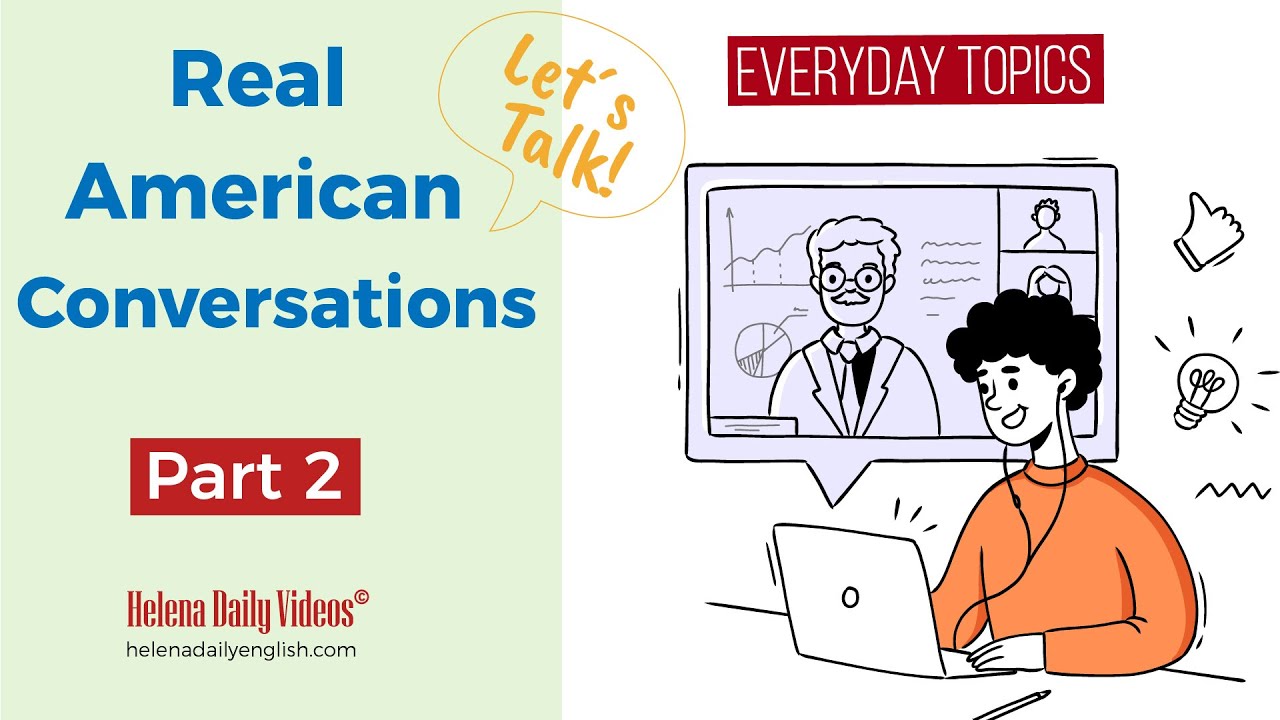 Real American Conversations

Let's Talk!

EVERYDAY TOPICS

Part 2

Helena Daily Videos©
helenadailyenglish.com